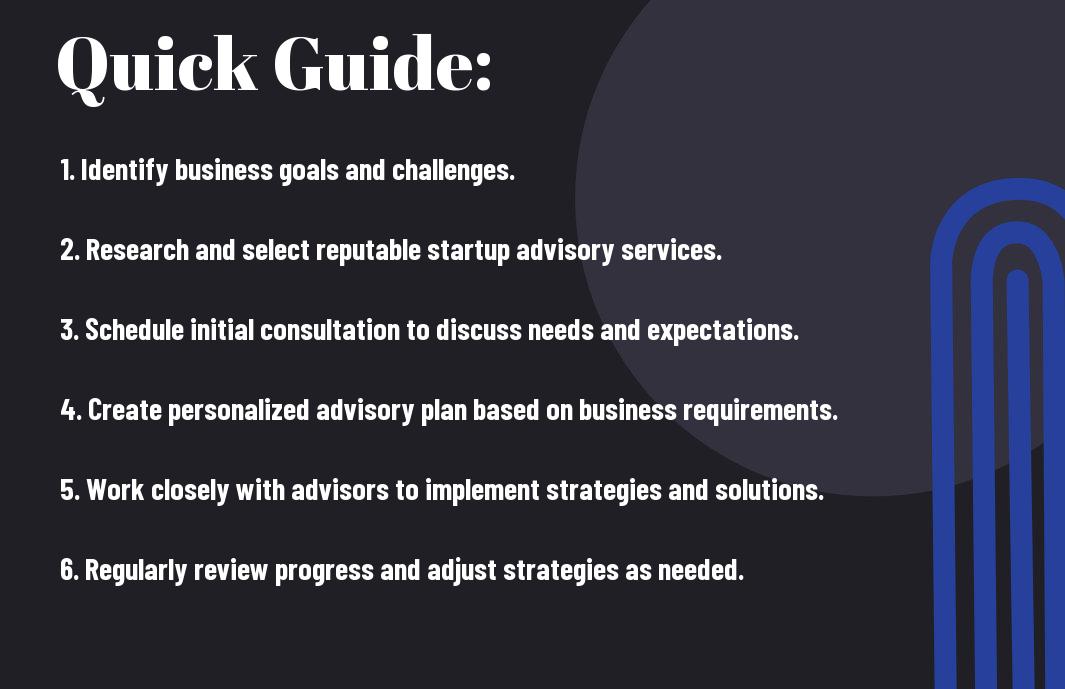 Quick Guide:

1. Identify business goals and challenges.

2. Research and select reputable startup advisory services.

3. Schedule initial consultation to discuss needs and expectations.

4. Create personalized advisory plan based on business requirements.

5. Work closely with advisors to implement strategies and solutions.

6. Regularly review progress and adjust strategies as needed.